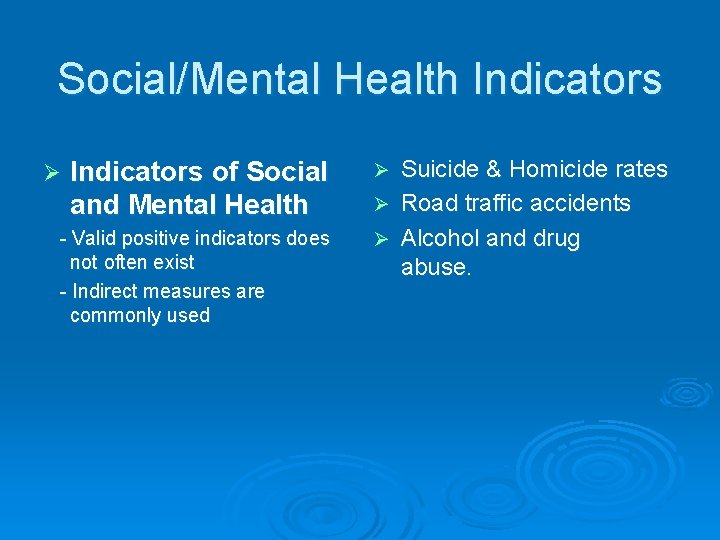 Social/Mental Health Indicators

➢ Indicators of Social and Mental Health

- Valid positive indicators does not often exist

- Indirect measures are commonly used

➢ Suicide & Homicide rates

➢ Road traffic accidents

➢ Alcohol and drug abuse.